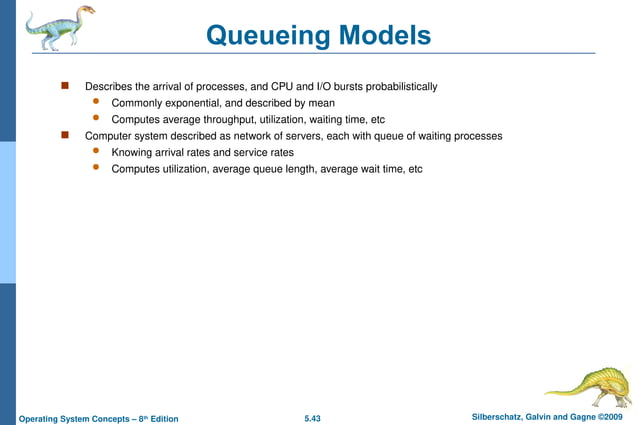 Queueing Models

- Describes the arrival of processes, and CPU and I/O bursts probabilistically
  - Commonly exponential, and described by mean
  - Computes average throughput, utilization, waiting time, etc
- Computer system described as network of servers, each with queue of waiting processes
  - Knowing arrival rates and service rates
  - Computes utilization, average queue length, average wait time, etc

Operating System Concepts – 8th Edition
5.43
Silberschatz, Galvin and Gagne ©2009